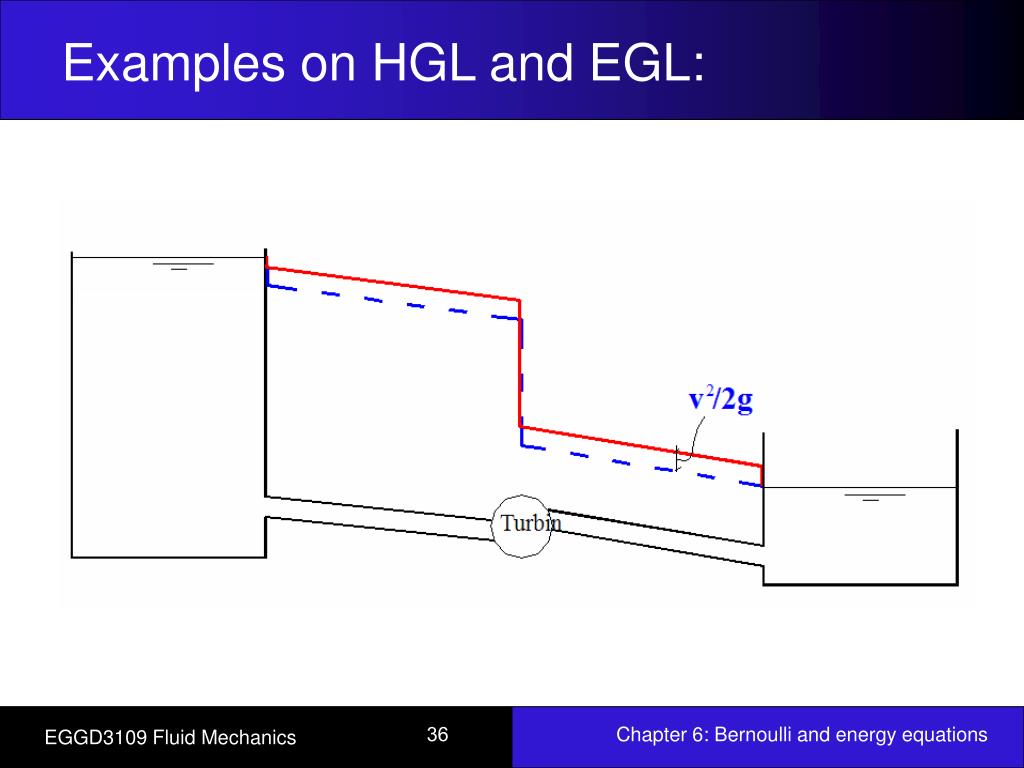 Examples on HGL and EGL:

$v^2/2g$

Turbin

EGGD3109 Fluid Mechanics

36

Chapter 6: Bernoulli and energy equations